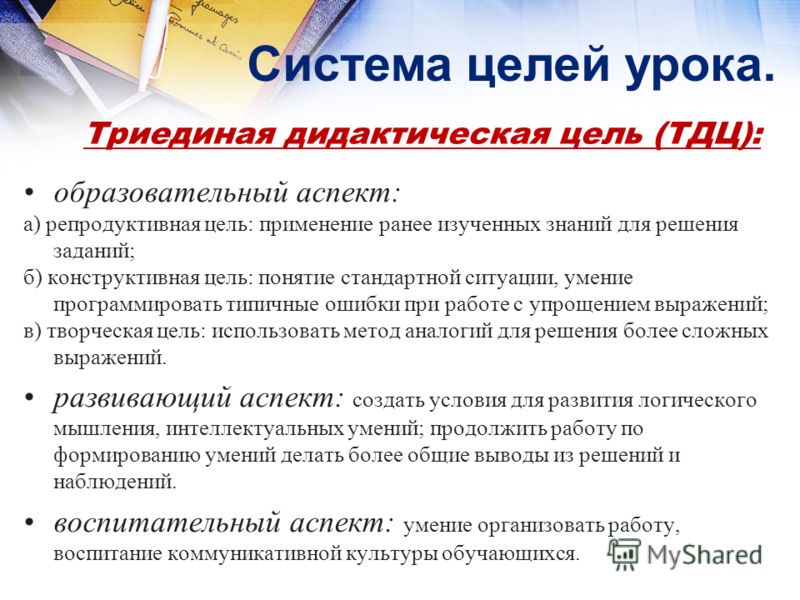 Система целей урока.

Триединая дидактическая цель (ТДЦ):

• образовательный аспект:
а) репродуктивная цель: применение ранее изученных знаний для решения заданий;
б) конструктивная цель: понятие стандартной ситуации, умение программировать типичные ошибки при работе с упрощением выражений;
в) творческая цель: использовать метод аналогий для решения более сложных выражений.

• развивающий аспект: создать условия для развития логического мышления, интеллектуальных умений; продолжить работу по формированию умений делать более общие выводы из решений и наблюдений.

• воспитательный аспект: умение организовать работу, воспитание коммуникативной культуры обучающихся.

MyShared